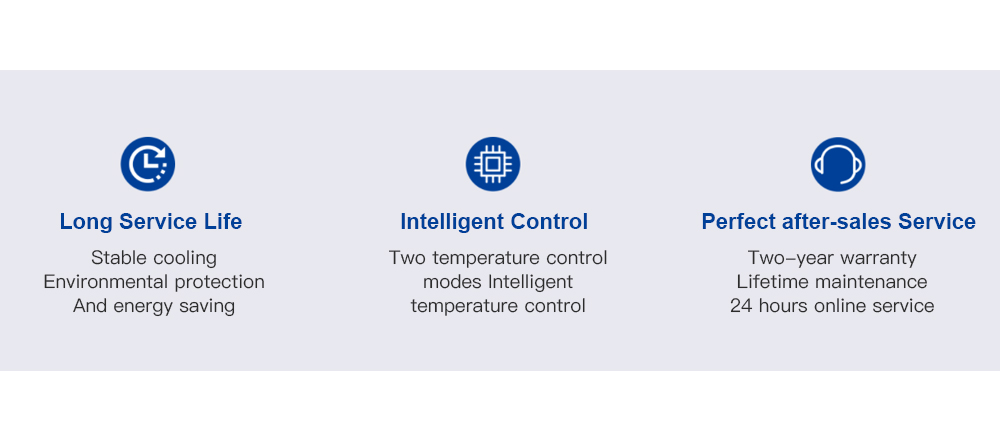 Long Service Life

Stable cooling
Environmental protection
And energy saving

Intelligent Control

Two temperature control modes Intelligent temperature control

Perfect after-sales Service

Two-year warranty
Lifetime maintenance
24 hours online service